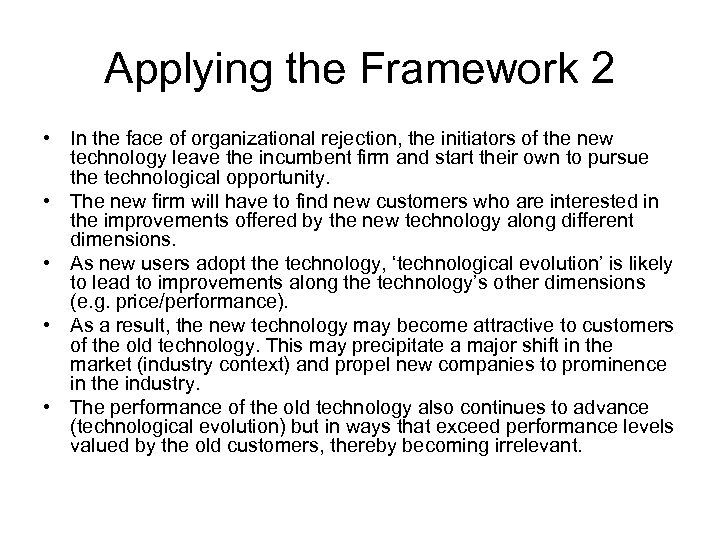 Applying the Framework 2

• In the face of organizational rejection, the initiators of the new technology leave the incumbent firm and start their own to pursue the technological opportunity.
• The new firm will have to find new customers who are interested in the improvements offered by the new technology along different dimensions.
• As new users adopt the technology, ‘technological evolution’ is likely to lead to improvements along the technology’s other dimensions (e.g. price/performance).
• As a result, the new technology may become attractive to customers of the old technology. This may precipitate a major shift in the market (industry context) and propel new companies to prominence in the industry.
• The performance of the old technology also continues to advance (technological evolution) but in ways that exceed performance levels valued by the old customers, thereby becoming irrelevant.